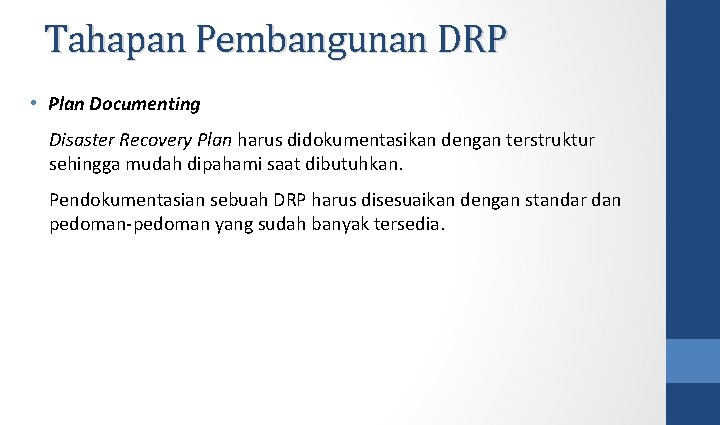 Tahapan Pembangunan DRP

• Plan Documenting

Disaster Recovery Plan harus didokumentasikan dengan terstruktur sehingga mudah dipahami saat dibutuhkan.

Pendokumentasian sebuah DRP harus disesuaikan dengan standar dan pedoman-pedoman yang sudah banyak tersedia.